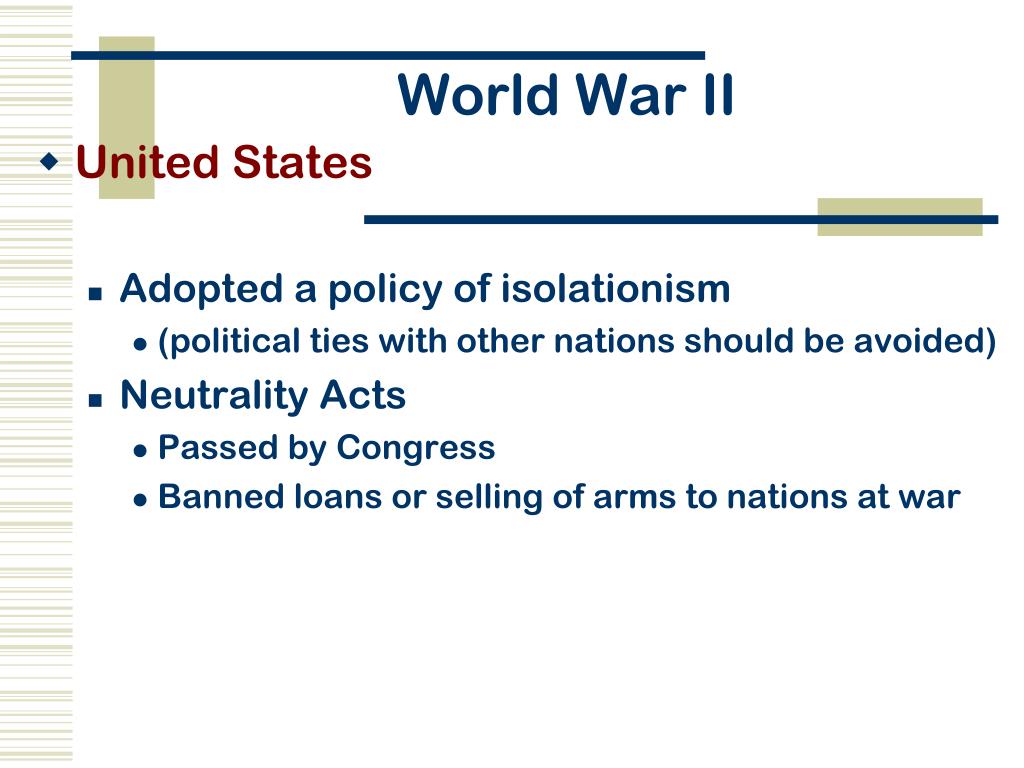 World War II

United States

Adopted a policy of isolationism

(political ties with other nations should be avoided)

Neutrality Acts

Passed by Congress

Banned loans or selling of arms to nations at war